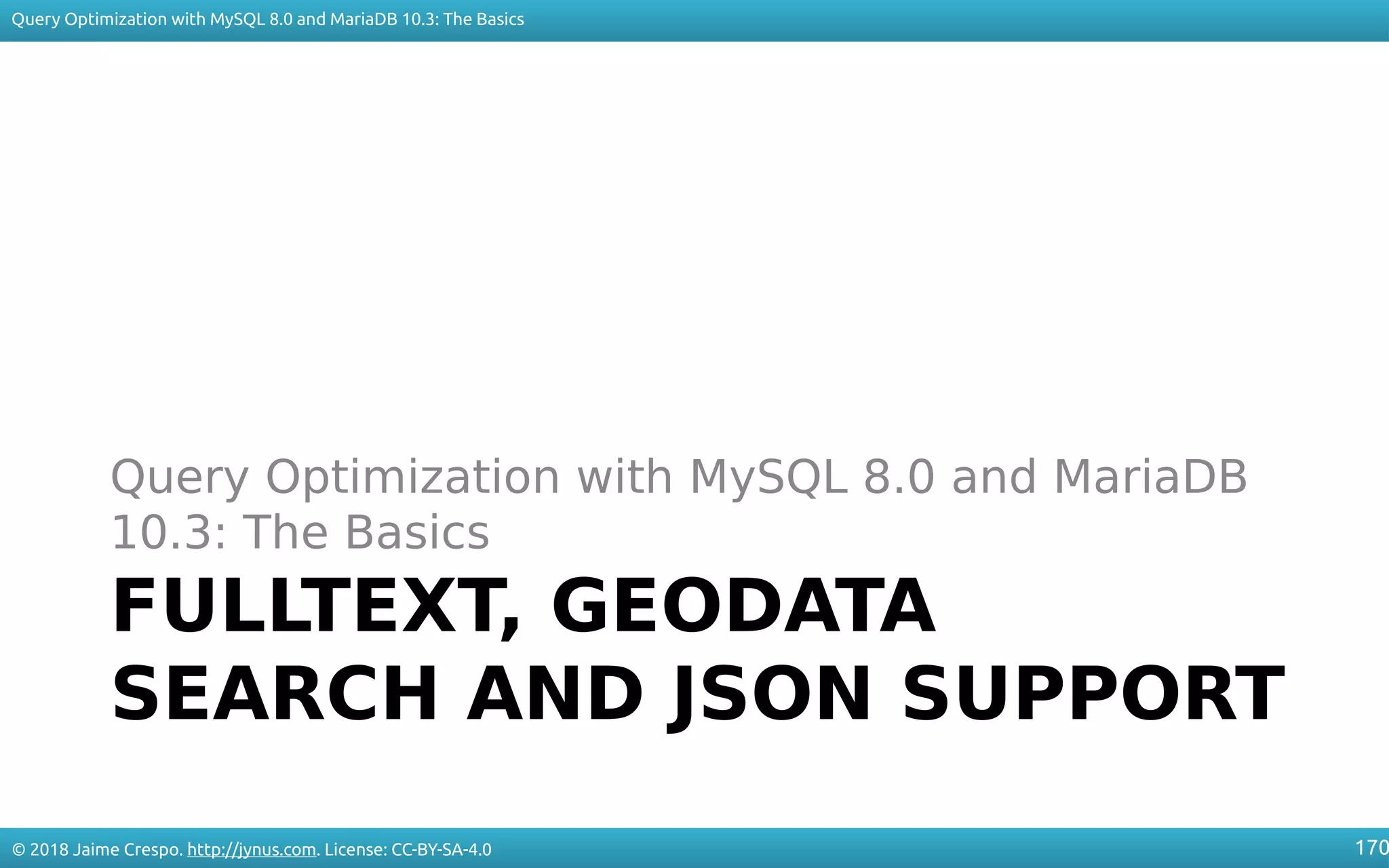 Query Optimization with MySQL 8.0 and MariaDB 10.3: The Basics

Query Optimization with MySQL 8.0 and MariaDB 10.3: The Basics

FULLTEXT, GEODATA SEARCH AND JSON SUPPORT

© 2018 Jaime Crespo. http://jynus.com. License: CC-BY-SA-4.0

170